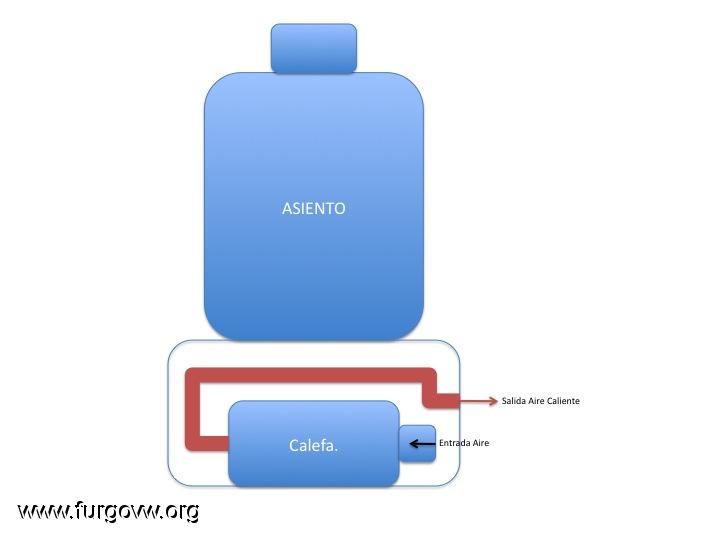 ASIENTO

Salida Aire Caliente

Calefa.

Entrada Aire

www.furgovw.org